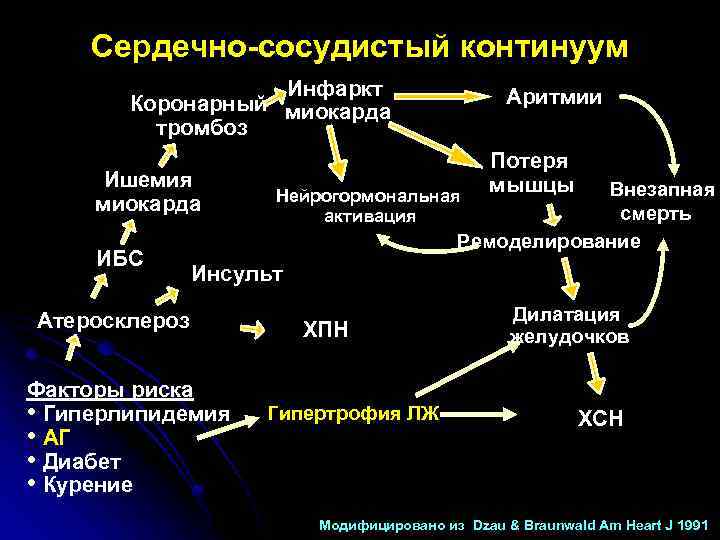 Сердечно-сосудистый континуум

Коронарный тромбоз

Инфаркт миокарда

Аритмии

Ишемия миокарда

Нейрогормональная активация

Потеря мышцы

Внезапная смерть

Ремоделирование

ИБС

Инсульт

Атеросклероз

ХПН

Дилатация желудочков

Факторы риска
• Гиперлипидемия
• АГ
• Диабет
• Курение

Гипертрофия ЛЖ

ХСН

Модифицировано из Dzau & Braunwald Am Heart J 1991